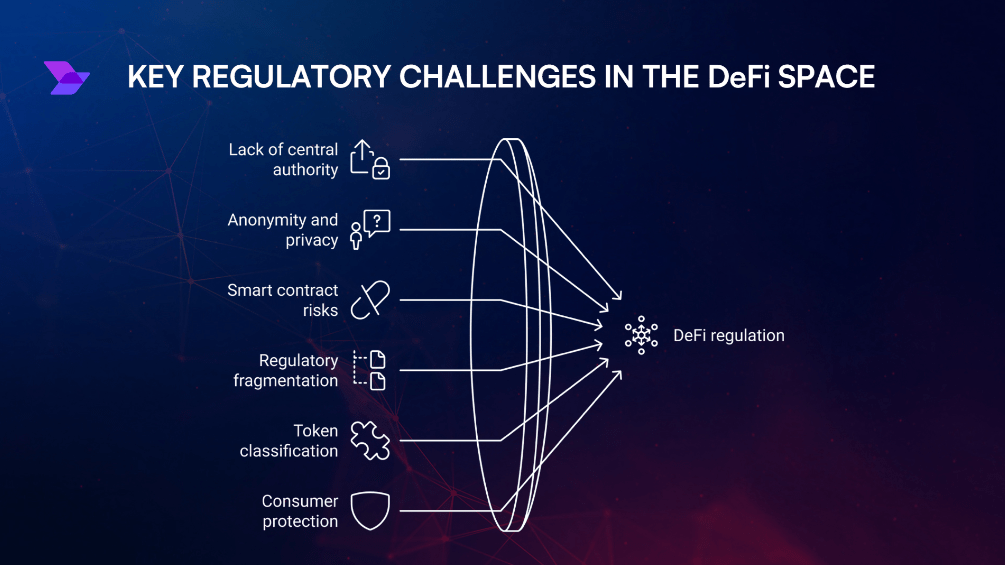 KEY REGULATORY CHALLENGES IN THE DeFi SPACE

Lack of central authority

Anonymity and privacy

Smart contract risks

Regulatory fragmentation

Token classification

Consumer protection

DeFi regulation